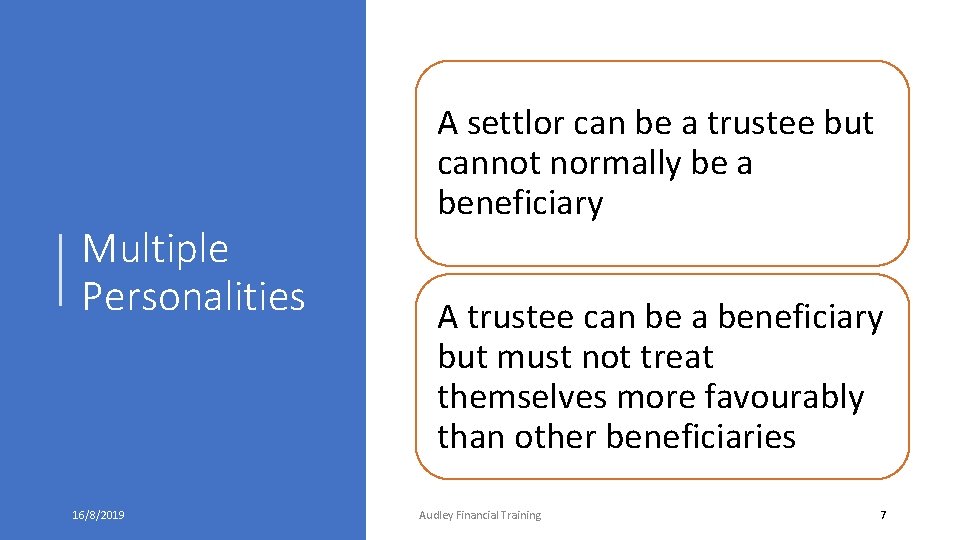 Multiple Personalities

A settlor can be a trustee but cannot normally be a beneficiary

A trustee can be a beneficiary but must not treat themselves more favourably than other beneficiaries

16/8/2019

Audley Financial Training

7